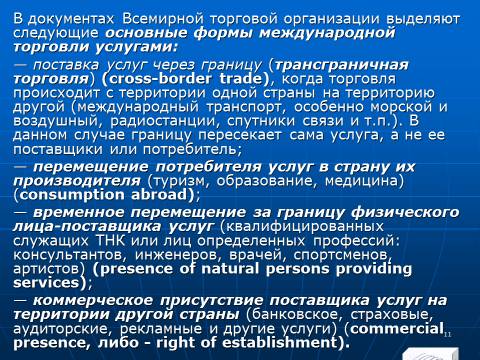 В документах Всемирной торговой организации выделяют следующие основные формы международной торговли услугами:

— поставка услуг через границу (трансграничная торговля) (cross-border trade), когда торговля происходит с территории одной страны на территорию другой (международный транспорт, особенно морской и воздушный, радиостанции, спутники связи и т.п.). В данном случае границу пересекает сама услуга, а не ее поставщики или потребитель;

— перемещение потребителя услуг в страну их производителя (туризм, образование, медицина) (consumption abroad);

— временное перемещение за границу физического лица-поставщика услуг (квалифицированных служащих ТНК или лиц определенных профессий: консультантов, инженеров, врачей, спортсменов, артистов) (presence of natural persons providing services);

— коммерческое присутствие поставщика услуг на территории другой страны (банковское, страховые, аудиторские, рекламные и другие услуги) (commercial presence, либо - right of establishment).

11